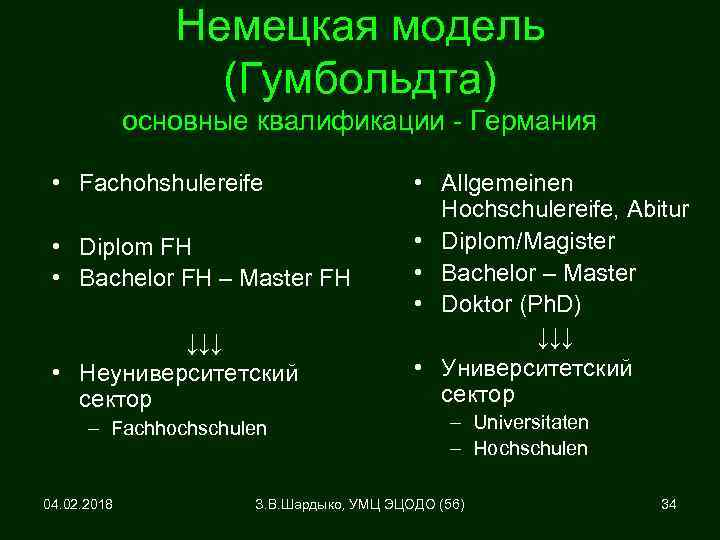 Немецкая модель (Гумбольдта)
основные квалификации - Германия

• Fachohshulereife

• Diplom FH
• Bachelor FH – Master FH

↓↓↓

• Неуниверситетский сектор
– Fachhochschulen

• Allgemeinen Hochschulereife, Abitur
• Diplom/Magister
• Bachelor – Master
• Doktor (PhD)

↓↓↓

• Университетский сектор
– Universitaten
– Hochschulen

04.02.2018
З.В.Шардыко, УМЦ ЭЦОДО (56)
34